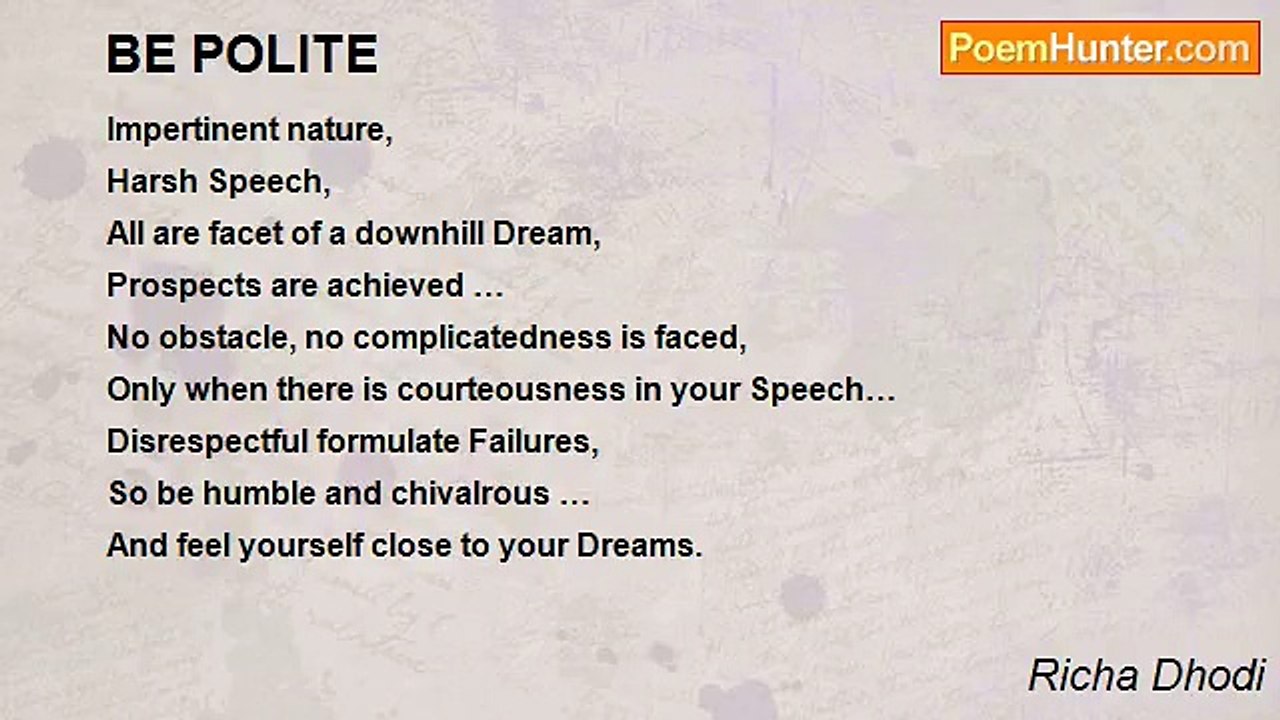 BE POLITE

PoemHunter.com

Impertinent nature,
Harsh Speech,
All are facet of a downhill Dream,
Prospects are achieved …
No obstacle, no complicatedness is faced,
Only when there is courteousness in your Speech…
Disrespectful formulate Failures,
So be humble and chivalrous …
And feel yourself close to your Dreams.

Richa Dhodi